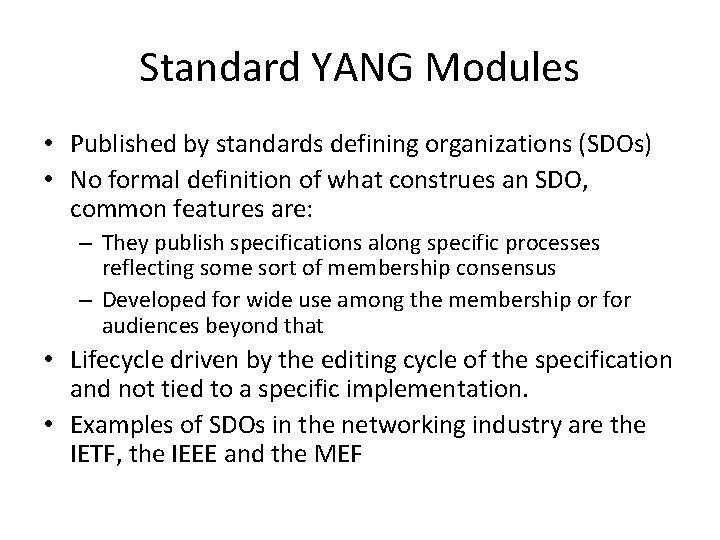 Standard YANG Modules

• Published by standards defining organizations (SDOs)
• No formal definition of what construes an SDO, common features are:
– They publish specifications along specific processes reflecting some sort of membership consensus
– Developed for wide use among the membership or for audiences beyond that
• Lifecycle driven by the editing cycle of the specification and not tied to a specific implementation.
• Examples of SDOs in the networking industry are the IETF, the IEEE and the MEF